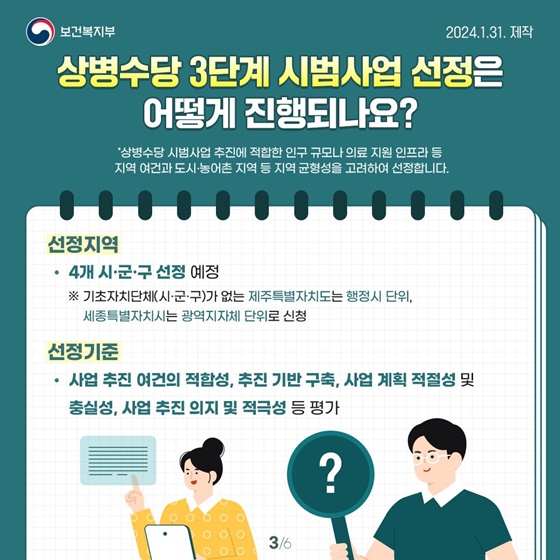 보건복지부

2024.1.31. 제작

상병수당 3단계 시범사업 선정은 어떻게 진행되나요?

*상병수당 시범사업 추진에 적합한 인구 규모나 의료 지원 인프라 등 지역 여건과 도시·농어촌 지역 등 지역 균형성을 고려하여 선정합니다.

선정지역

• 4개 시·군·구 선정 예정

※ 기초자치단체(시·군·구)가 없는 제주특별자치도는 행정시 단위, 세종특별자치시는 광역지자체 단위로 신청

선정기준

• 사업 추진 여건의 적합성, 추진 기반 구축, 사업 계획 적절성 및 충실성, 사업 추진 의지 및 적극성 등 평가

?

3/6